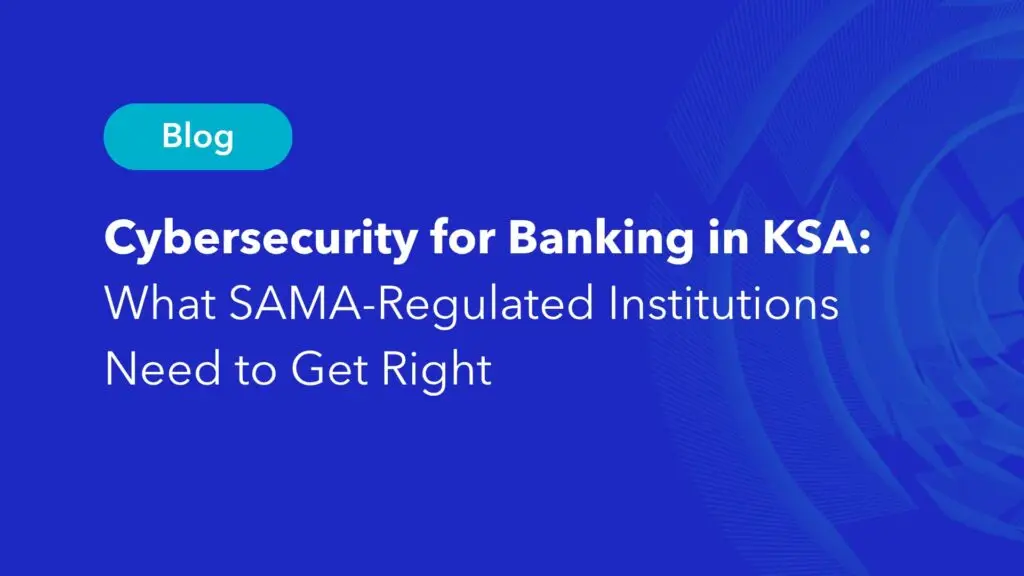 Blog

Cybersecurity for Banking in KSA: What SAMA-Regulated Institutions Need to Get Right